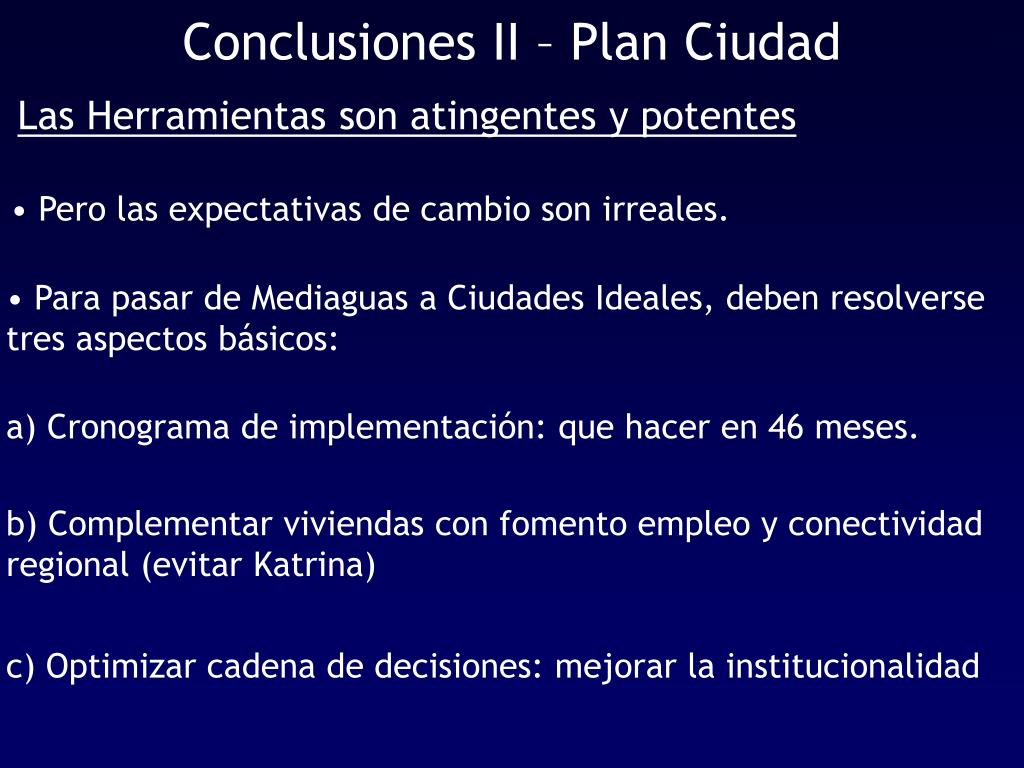 Conclusiones II – Plan Ciudad

Las Herramientas son atingentes y potentes

• Pero las expectativas de cambio son irreales.

• Para pasar de Mediaguas a Ciudades Ideales, deben resolverse tres aspectos básicos:

a) Cronograma de implementación: que hacer en 46 meses.

b) Complementar viviendas con fomento empleo y conectividad regional (evitar Katrina)

c) Optimizar cadena de decisiones: mejorar la institucionalidad